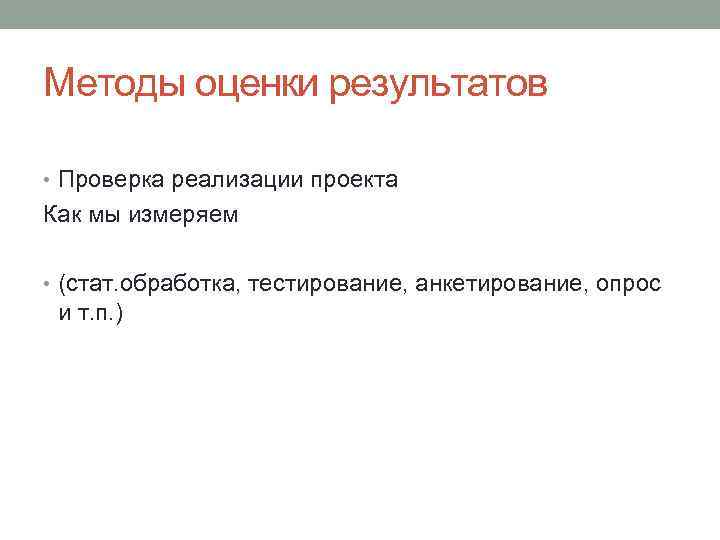 Методы оценки результатов

• Проверка реализации проекта

Как мы измеряем

• (стат.обработка, тестирование, анкетирование, опрос и т.п.)